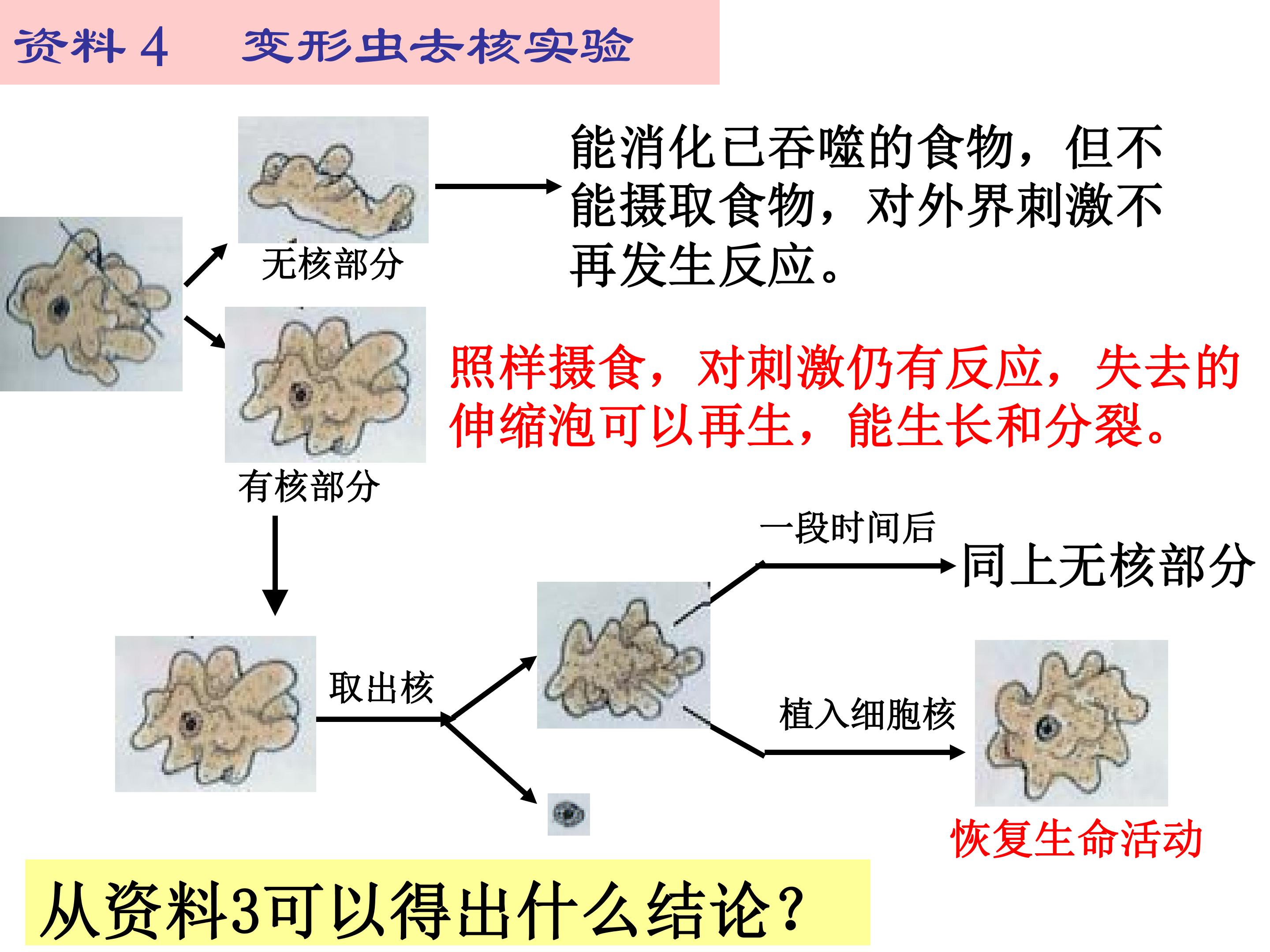 资料 4　变形虫去核实验

无核部分

能消化已吞噬的食物，但不能摄取食物，对外界刺激不再发生反应。

照样摄食，对刺激仍有反应，失去的伸缩泡可以再生，能生长和分裂。

有核部分

取出核

一段时间后

同上无核部分

植入细胞核

恢复生命活动

从资料3可以得出什么结论？